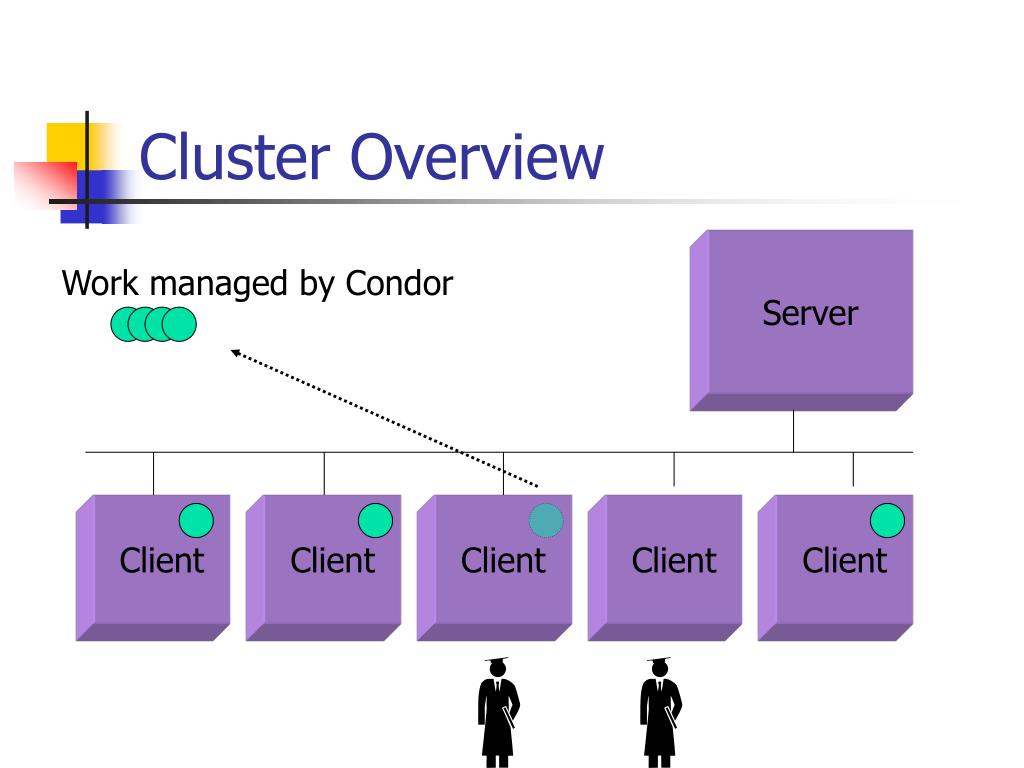 Cluster Overview

Work managed by Condor

Server

Client

Client

Client

Client

Client